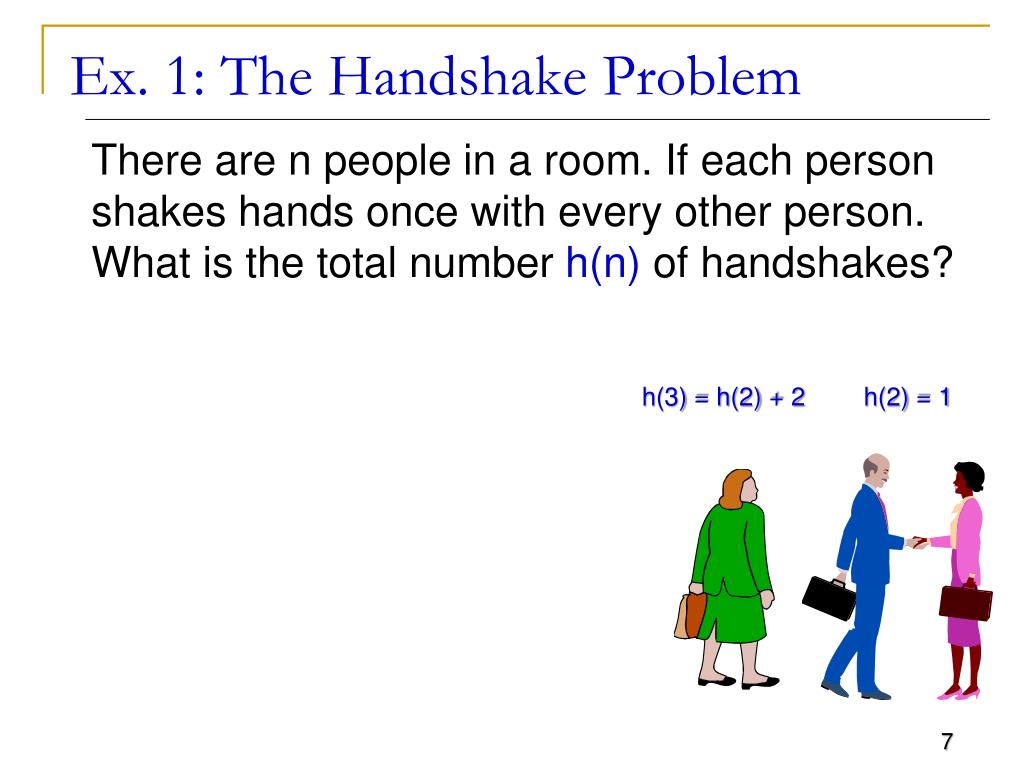 Ex. 1: The Handshake Problem

There are n people in a room. If each person shakes hands once with every other person. What is the total number h(n) of handshakes?

h(3) = h(2) + 2

h(2) = 1

7